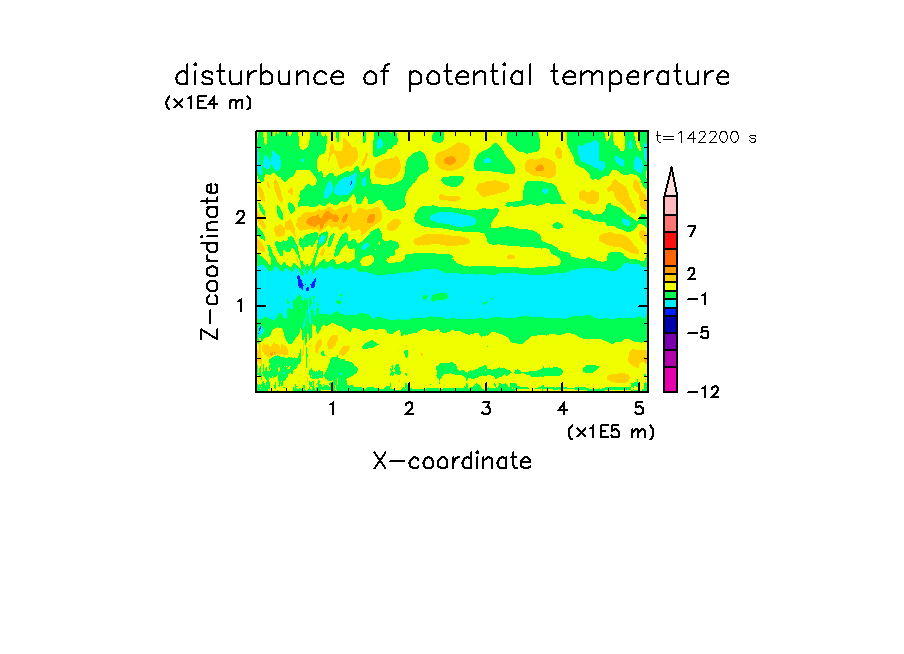 disturbunce of potential temperature

(x1E4 m)

t=142200 s

Z-coordinate

2

1

7

2

−1

−5

−12

1

2

3

4

5

(x1E5 m)

X-coordinate